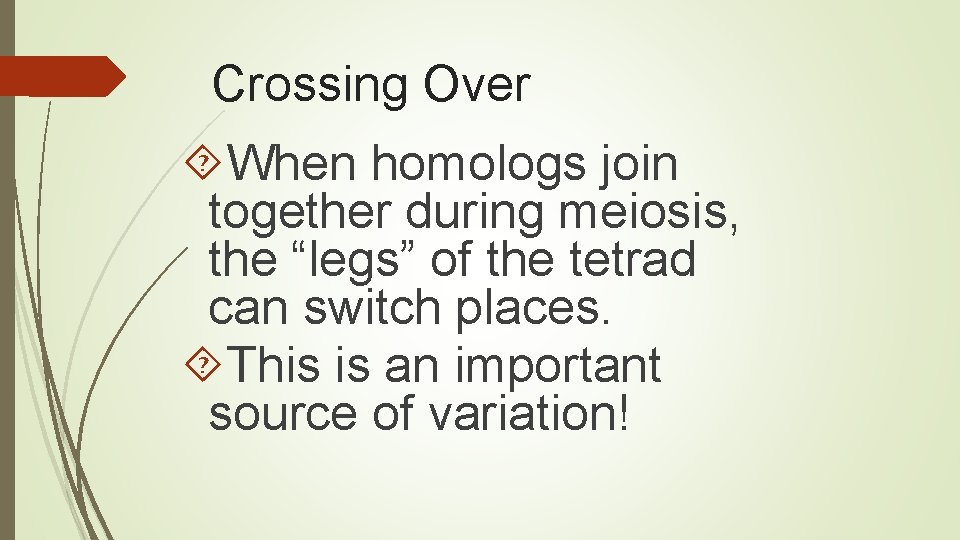 Crossing Over

When homologs join together during meiosis, the “legs” of the tetrad can switch places.

This is an important source of variation!